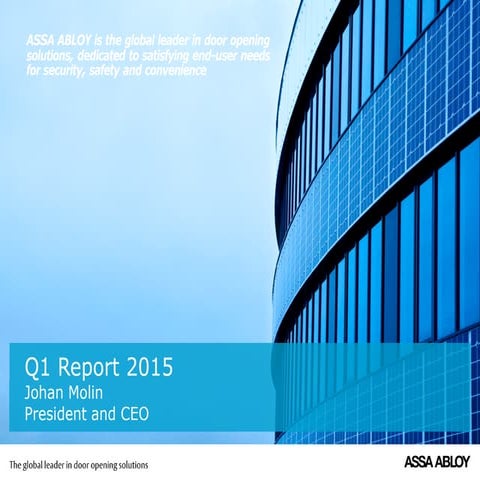 ASSA ABLOY is the global leader in door opening solutions, dedicated to satisfying end-user needs for security, safety and convenience

Q1 Report 2015
Johan Molin
President and CEO

The global leader in door opening solutions

ASSA ABLOY